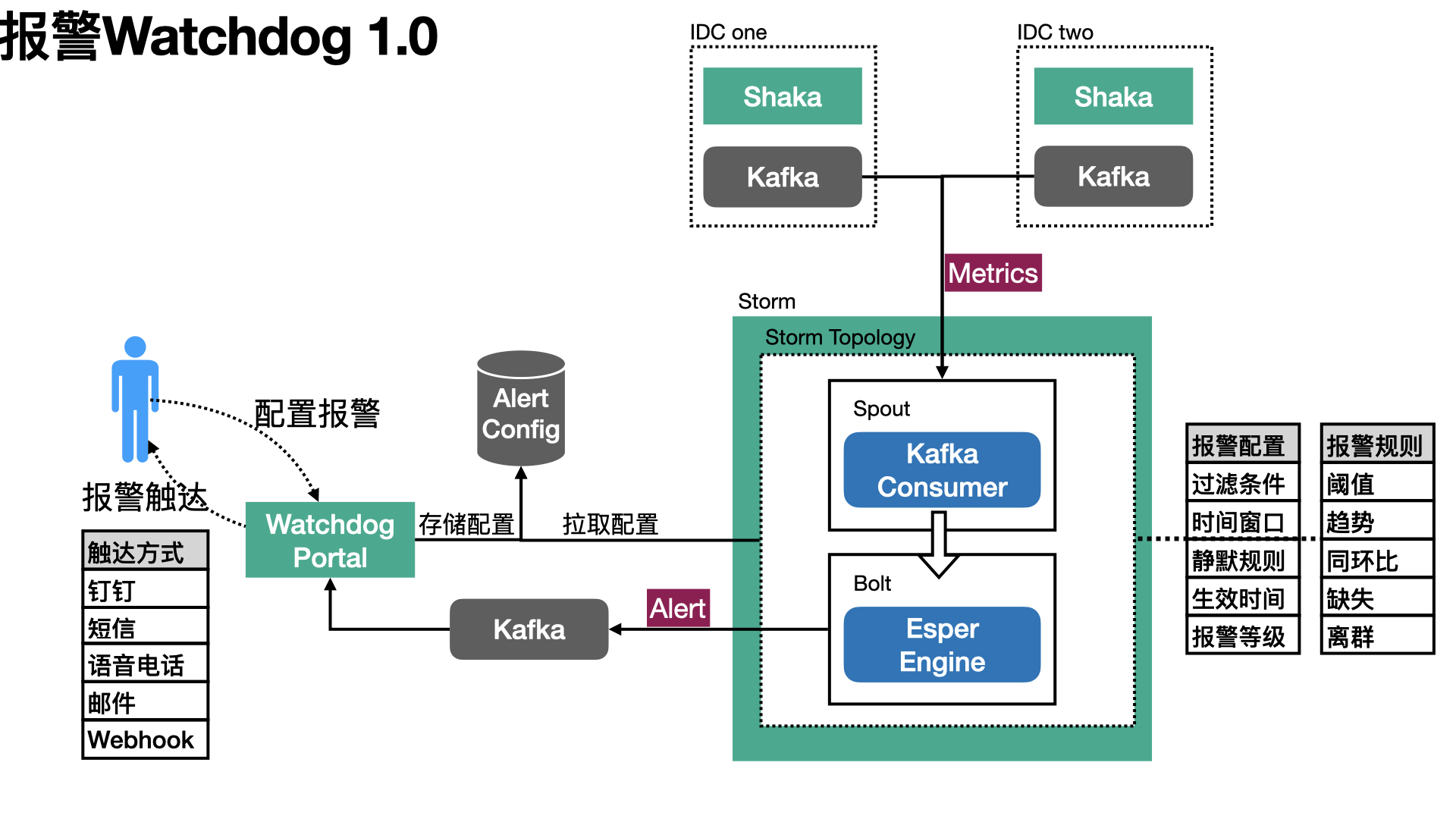 报警Watchdog 1.0

IDC one
Shaka
Kafka

IDC two
Shaka
Kafka

Metrics

Storm
Storm Topology
Spout
Kafka Consumer
Bolt
Esper Engine

配置报警
报警触达

Alert Config

Watchdog Portal
存储配置
拉取配置

Kafka
Alert

| 触达方式 |
|---|
| 钉钉 |
| 短信 |
| 语音电话 |
| 邮件 |
| Webhook |

| 报警配置 |
|---|
| 过滤条件 |
| 时间窗口 |
| 静默规则 |
| 生效时间 |
| 报警等级 |

| 报警规则 |
|---|
| 阈值 |
| 趋势 |
| 同环比 |
| 缺失 |
| 离群 |